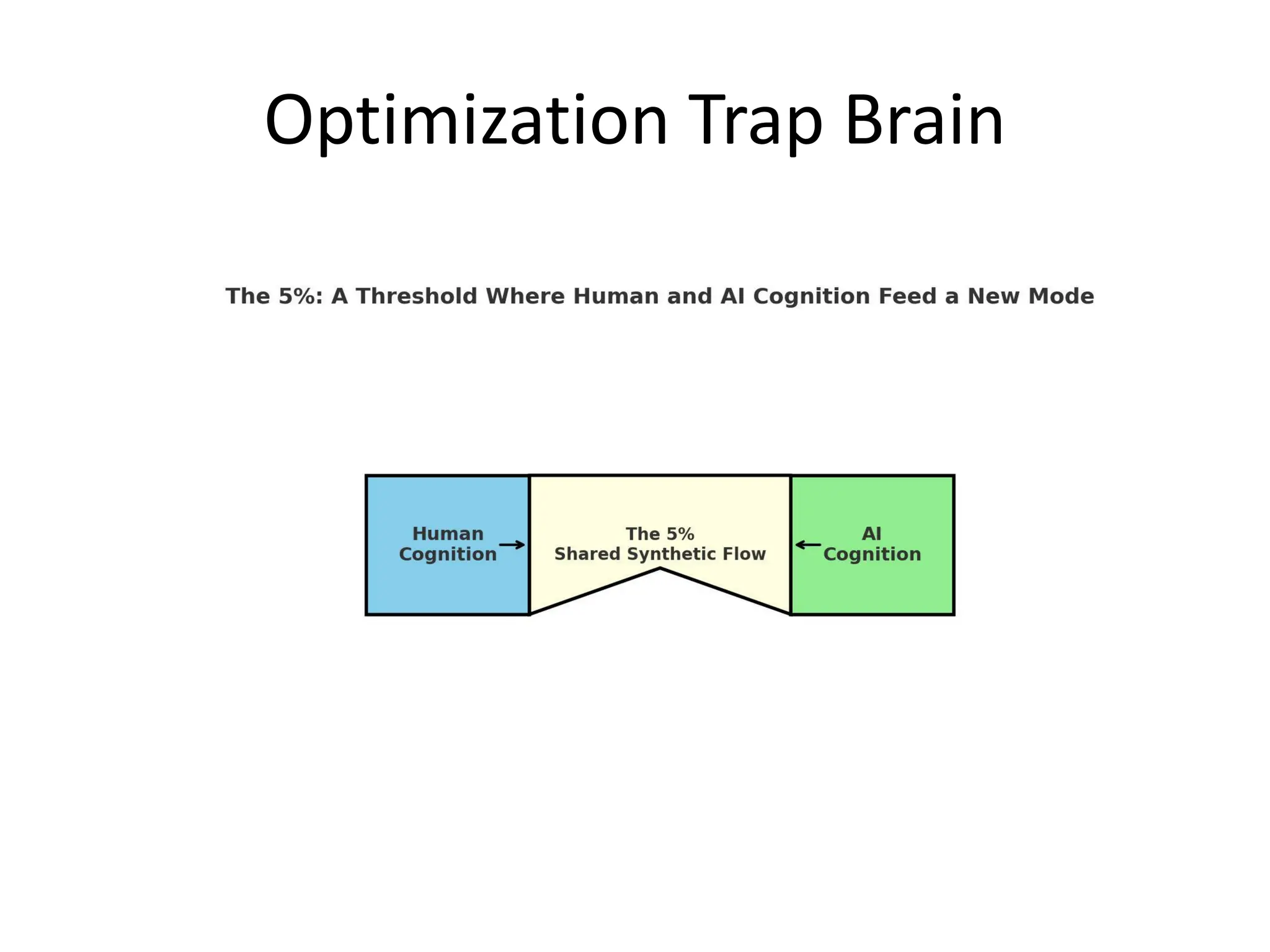 Optimization Trap Brain

The 5%: A Threshold Where Human and AI Cognition Feed a New Mode

Human Cognition

The 5%
Shared Synthetic Flow

AI Cognition